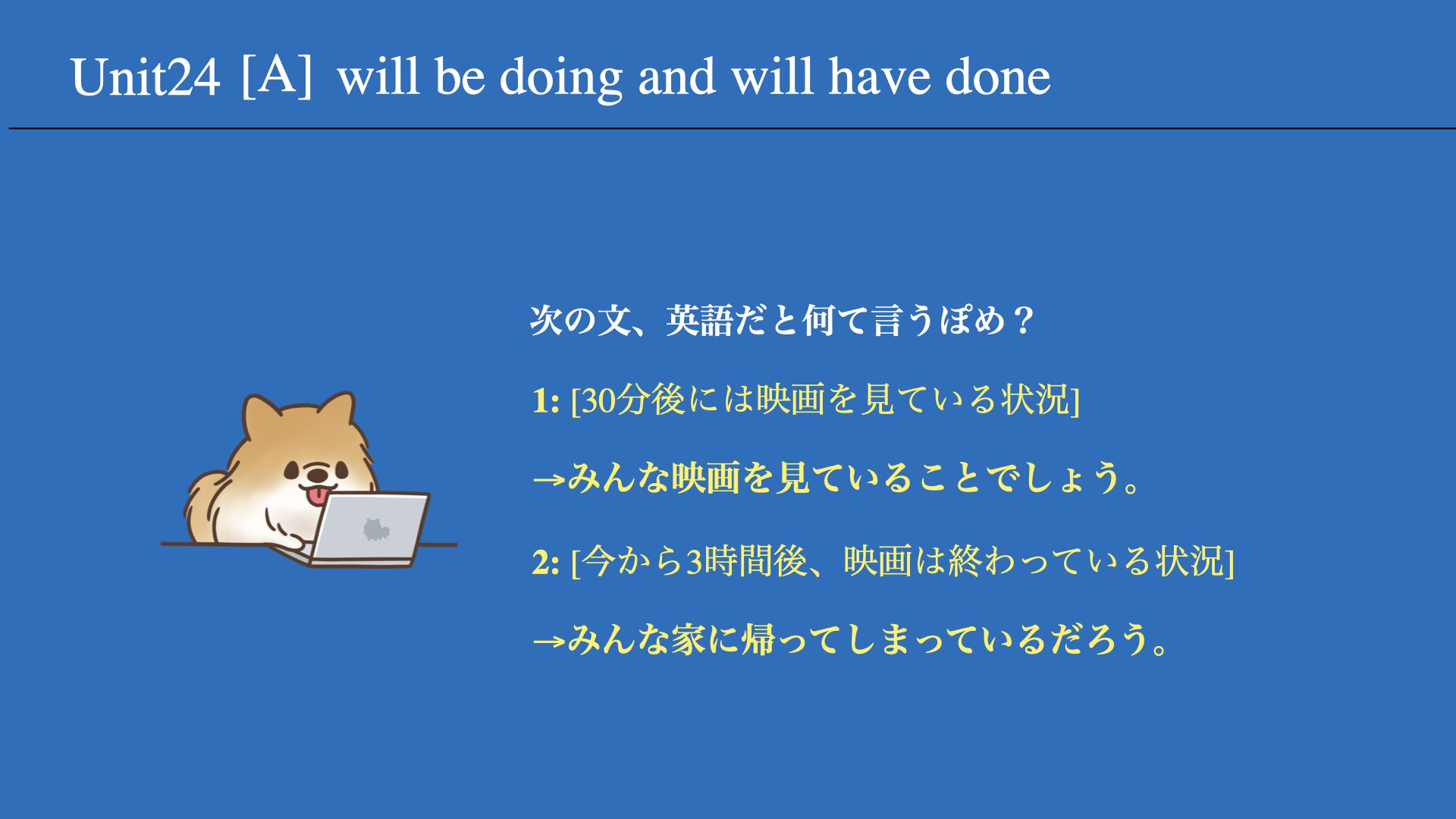 Unit24 [A] will be doing and will have done

次の文、英語だと何て言うぽめ？

1: [30分後には映画を見ている状況]

→みんな映画を見ていることでしょう。

2: [今から3時間後、映画は終わっている状況]

→みんな家に帰ってしまっているだろう。